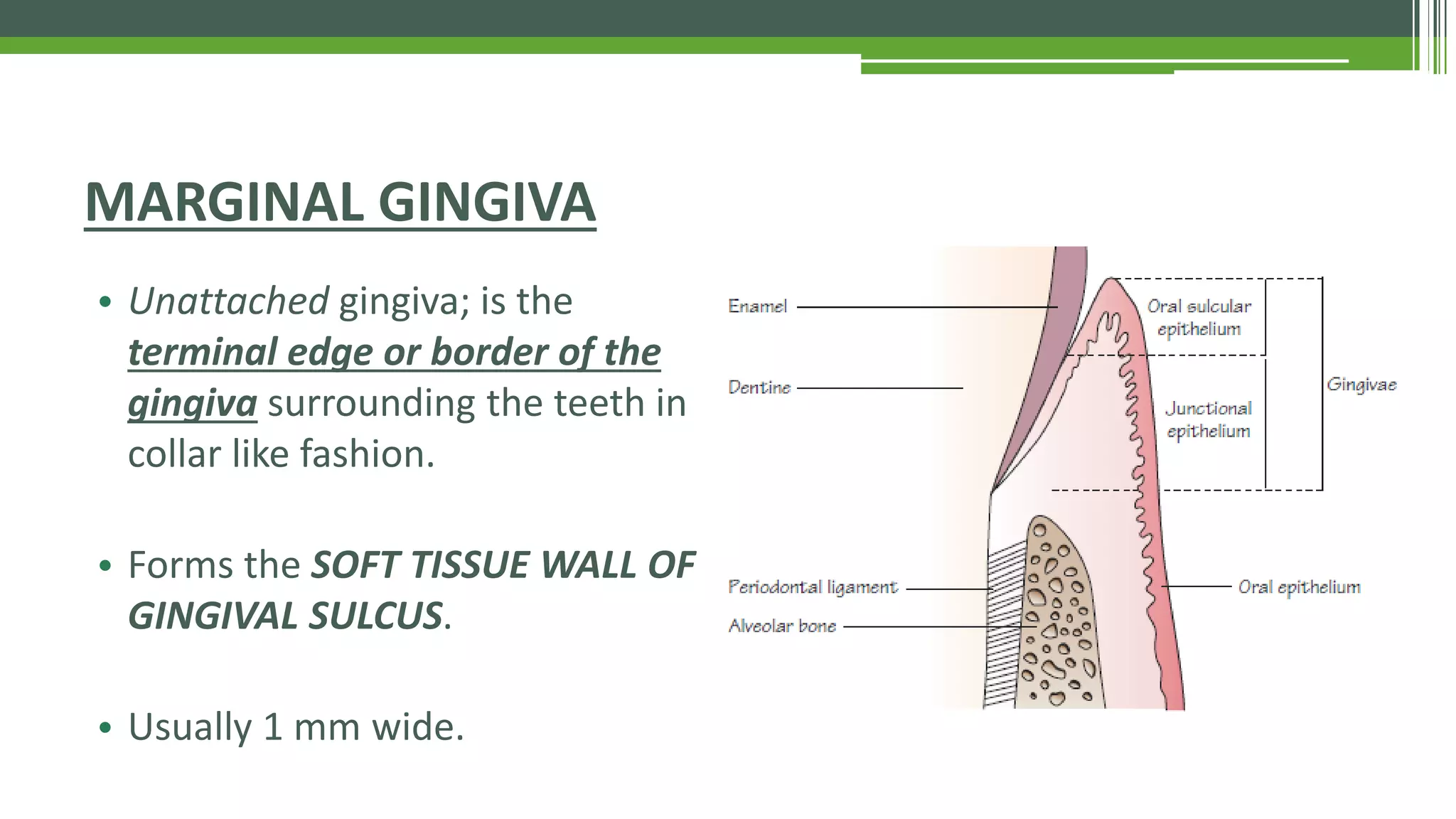 MARGINAL GINGIVA

• Unattached gingiva; is the terminal edge or border of the gingiva surrounding the teeth in collar like fashion.

• Forms the SOFT TISSUE WALL OF GINGIVAL SULCUS.

• Usually 1 mm wide.

Enamel
Dentine
Periodontal ligament
Alveolar bone
Oral sulcular epithelium
Junctional epithelium
Gingivae
Oral epithelium